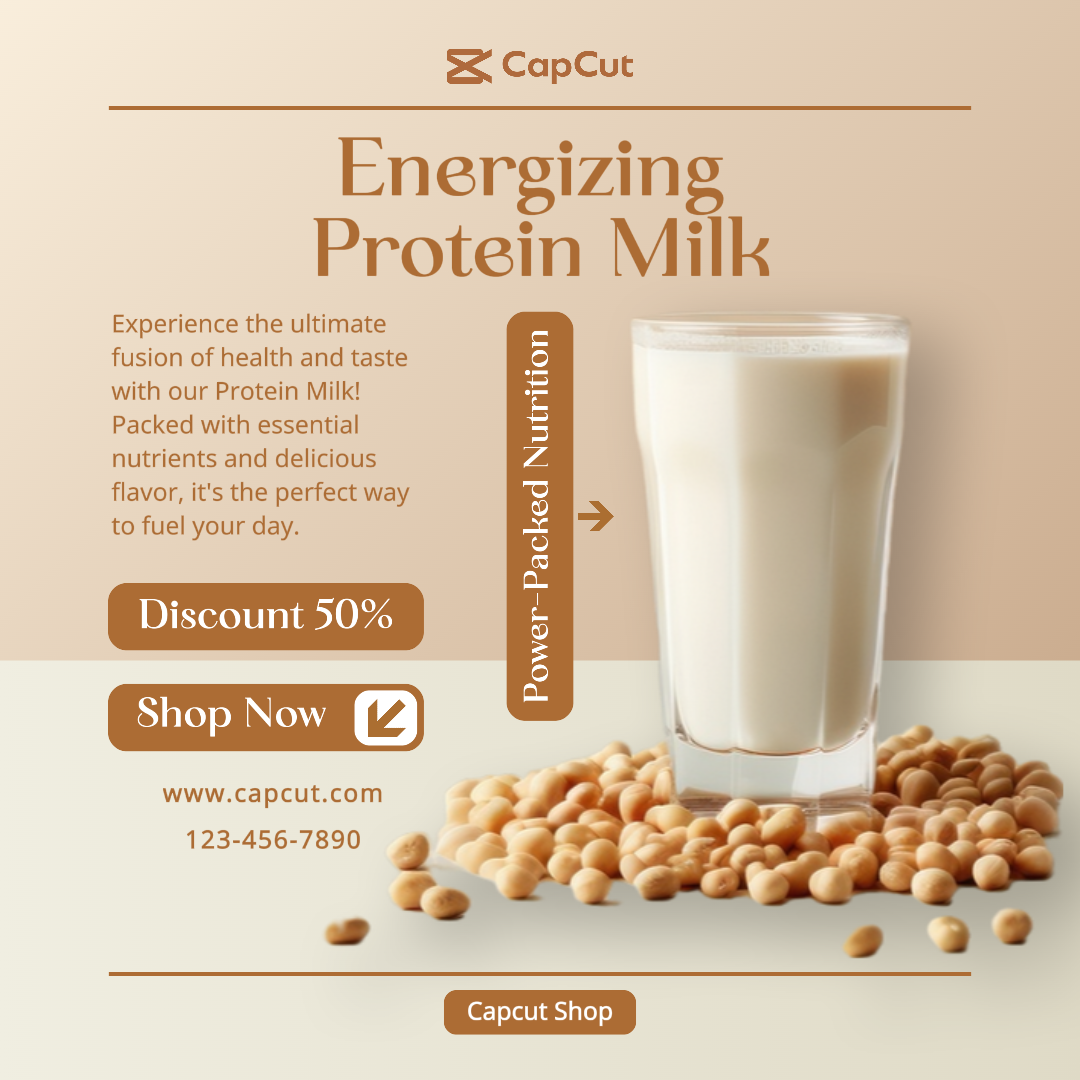 CapCut

Energizing Protein Milk

Experience the ultimate fusion of health and taste with our Protein Milk! Packed with essential nutrients and delicious flavor, it's the perfect way to fuel your day.

Power-Packed Nutrition

Discount 50%

Shop Now

www.capcut.com

123-456-7890

Capcut Shop